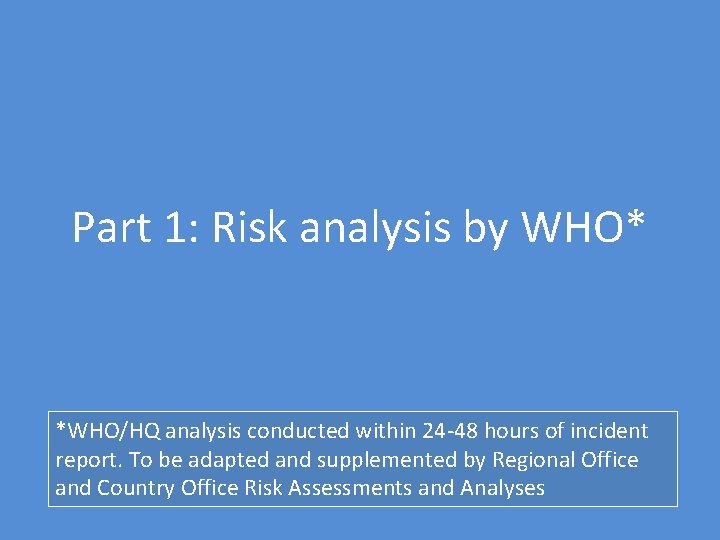 Part 1: Risk analysis by WHO*

*WHO/HQ analysis conducted within 24-48 hours of incident report. To be adapted and supplemented by Regional Office and Country Office Risk Assessments and Analyses